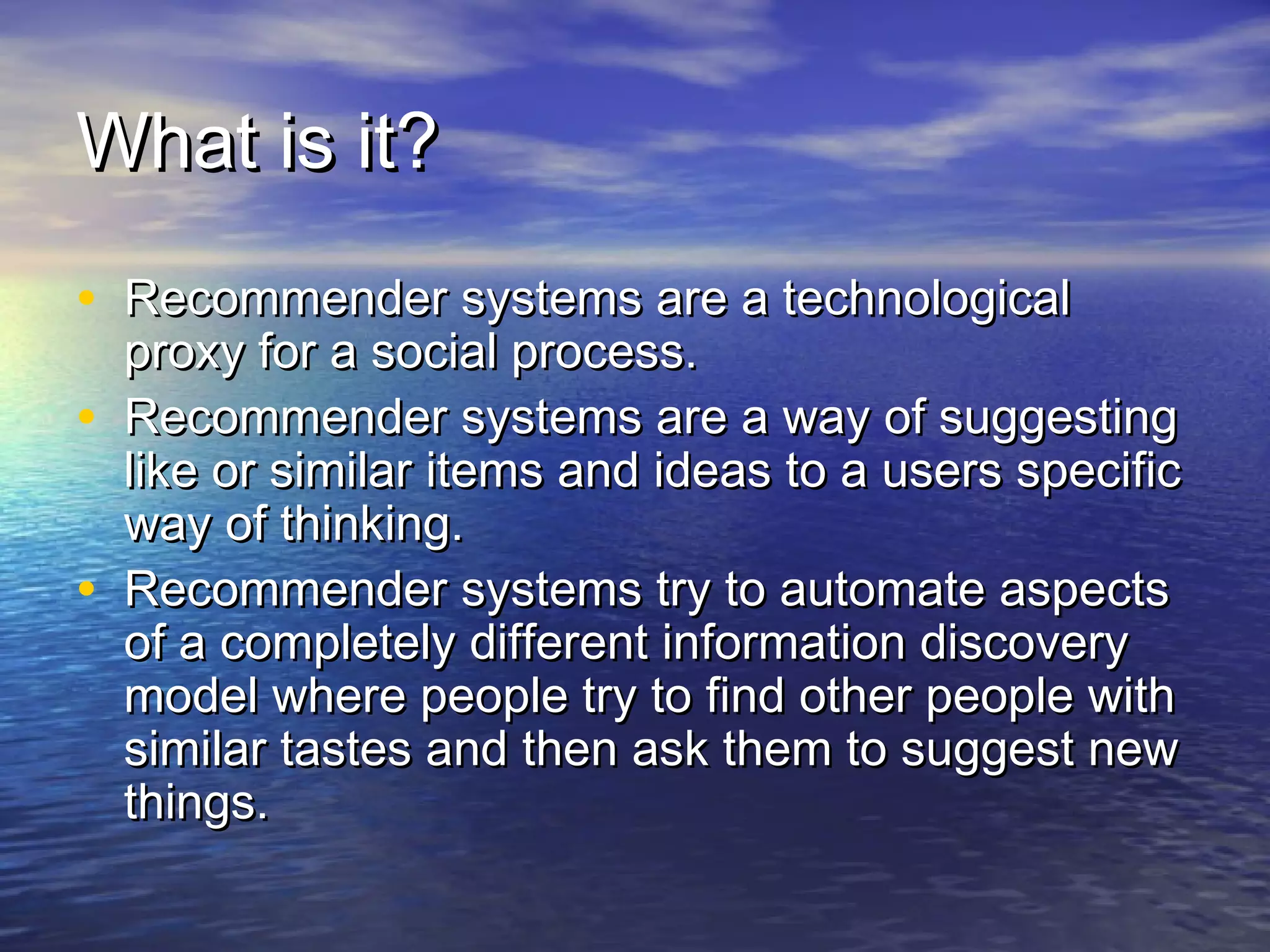 What is it?

• Recommender systems are a technological proxy for a social process.
• Recommender systems are a way of suggesting like or similar items and ideas to a users specific way of thinking.
• Recommender systems try to automate aspects of a completely different information discovery model where people try to find other people with similar tastes and then ask them to suggest new things.